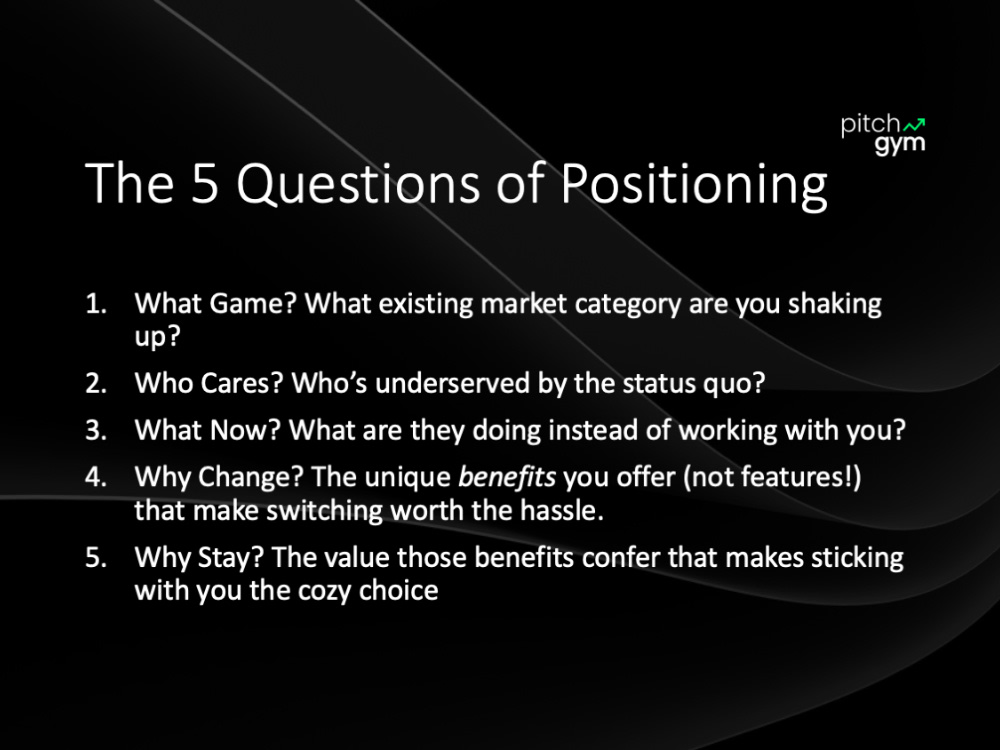 pitch
gym

The 5 Questions of Positioning

1. What Game? What existing market category are you shaking up?
2. Who Cares? Who's underserved by the status quo?
3. What Now? What are they doing instead of working with you?
4. Why Change? The unique benefits you offer (not features!) that make switching worth the hassle.
5. Why Stay? The value those benefits confer that makes sticking with you the cozy choice